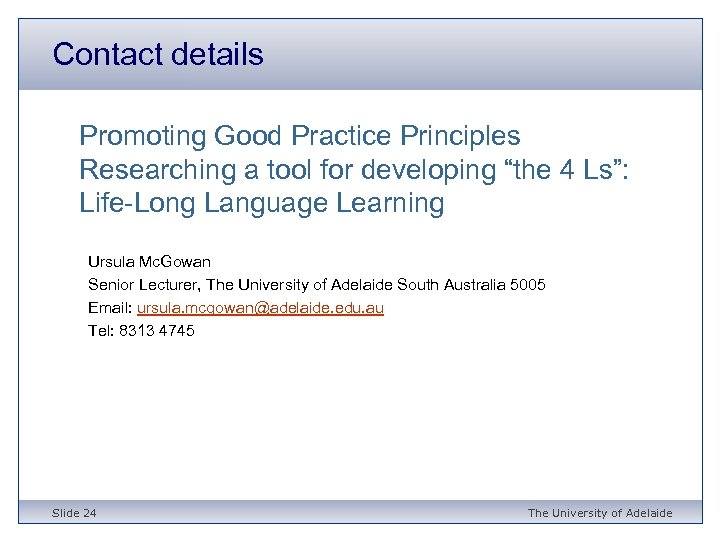 Contact details

Promoting Good Practice Principles
Researching a tool for developing “the 4 Ls”: Life-Long Language Learning

Ursula McGowan
Senior Lecturer, The University of Adelaide South Australia 5005
Email: ursula.mcgowan@adelaide.edu.au
Tel: 8313 4745

Slide 24

The University of Adelaide